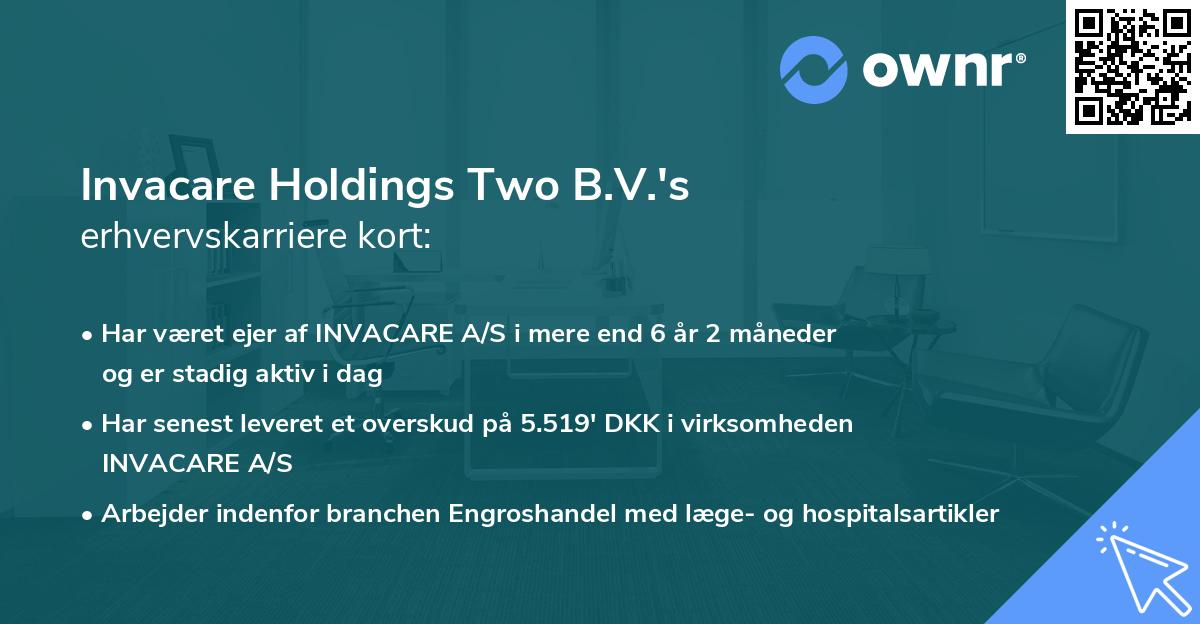 ownr®

Invacare Holdings Two B.V.'s
erhvervskarriere kort:

• Har været ejer af INVACARE A/S i mere end 6 år 2 måneder og er stadig aktiv i dag

• Har senest leveret et overskud på 5.519' DKK i virksomheden INVACARE A/S

• Arbejder indenfor branchen Engroshandel med læge- og hospitalsartikler